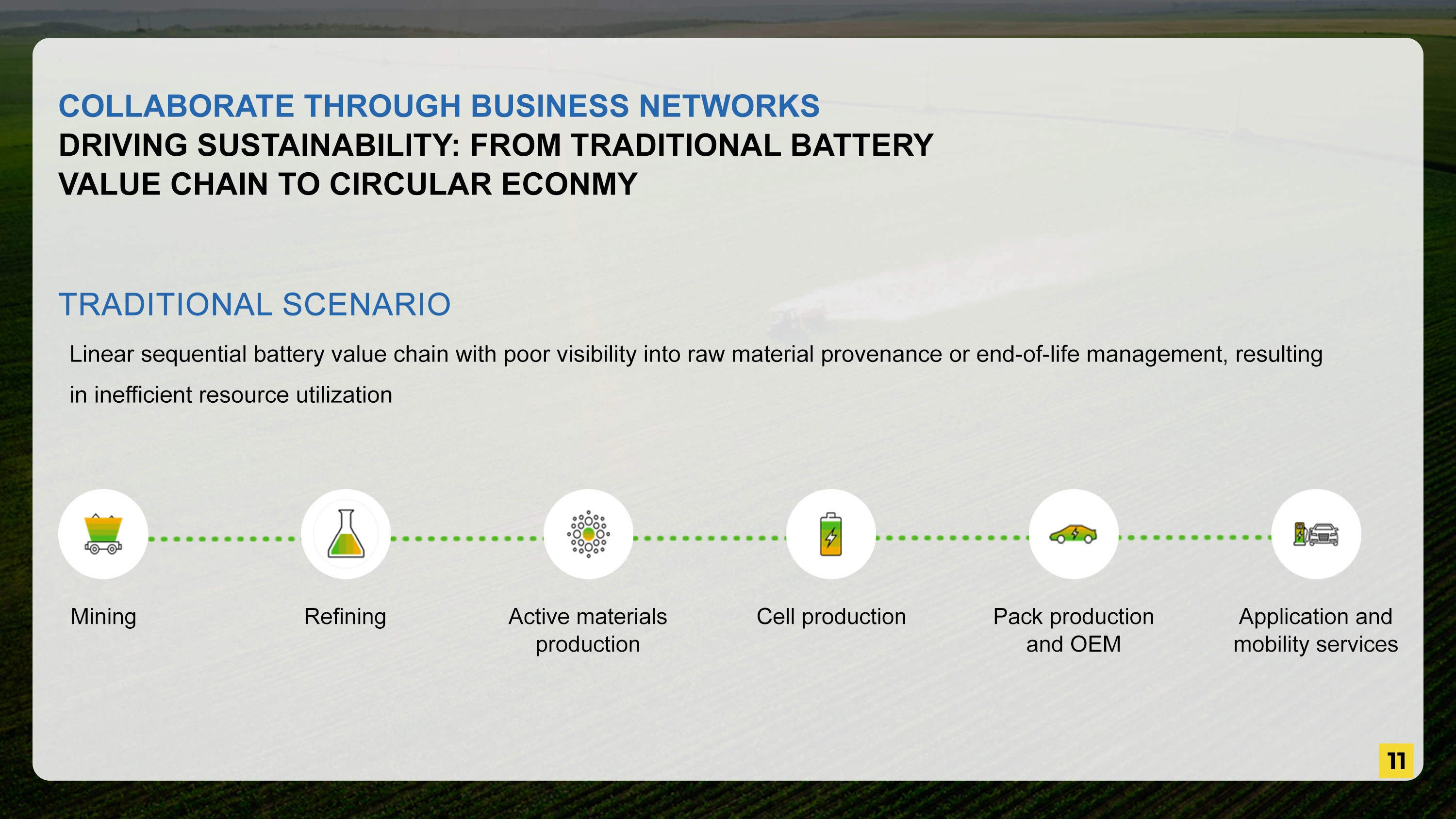 COLLABORATE THROUGH BUSINESS NETWORKS
DRIVING SUSTAINABILITY: FROM TRADITIONAL BATTERY VALUE CHAIN TO CIRCULAR ECONMY

TRADITIONAL SCENARIO

Linear sequential battery value chain with poor visibility into raw material provenance or end-of-life management, resulting in inefficient resource utilization

Mining

Refining

Active materials production

Cell production

Pack production and OEM

Application and mobility services

11